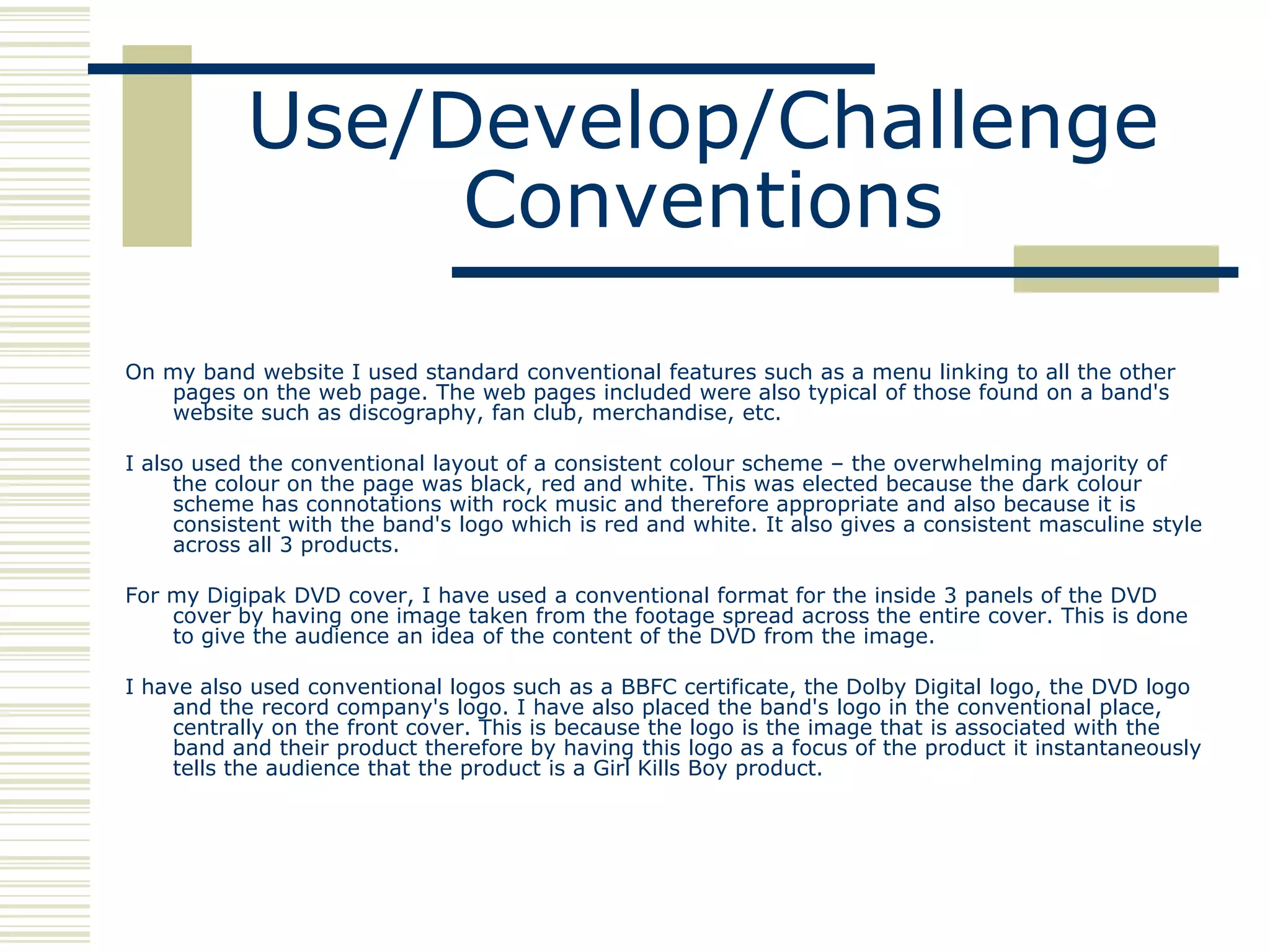 Use/Develop/Challenge Conventions

On my band website I used standard conventional features such as a menu linking to all the other pages on the web page. The web pages included were also typical of those found on a band's website such as discography, fan club, merchandise, etc.

I also used the conventional layout of a consistent colour scheme – the overwhelming majority of the colour on the page was black, red and white. This was elected because the dark colour scheme has connotations with rock music and therefore appropriate and also because it is consistent with the band's logo which is red and white. It also gives a consistent masculine style across all 3 products.

For my Digipak DVD cover, I have used a conventional format for the inside 3 panels of the DVD cover by having one image taken from the footage spread across the entire cover. This is done to give the audience an idea of the content of the DVD from the image.

I have also used conventional logos such as a BBFC certificate, the Dolby Digital logo, the DVD logo and the record company's logo. I have also placed the band's logo in the conventional place, centrally on the front cover. This is because the logo is the image that is associated with the band and their product therefore by having this logo as a focus of the product it instantaneously tells the audience that the product is a Girl Kills Boy product.